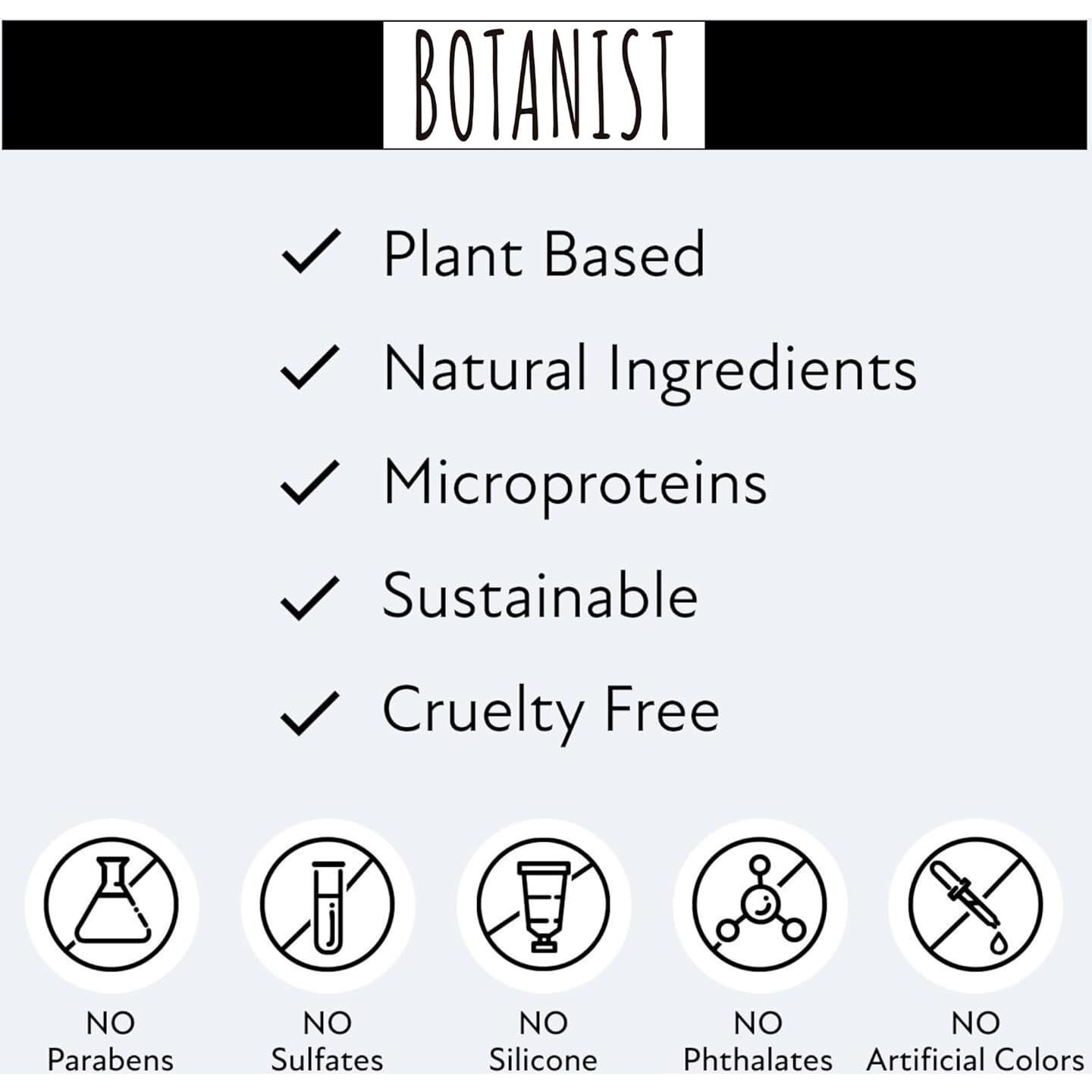 BOTANIST

✓ Plant Based

✓ Natural Ingredients

✓ Microproteins

✓ Sustainable

✓ Cruelty Free

NO Parabens

NO Sulfates

NO Silicone

NO Phthalates

NO Artificial Colors